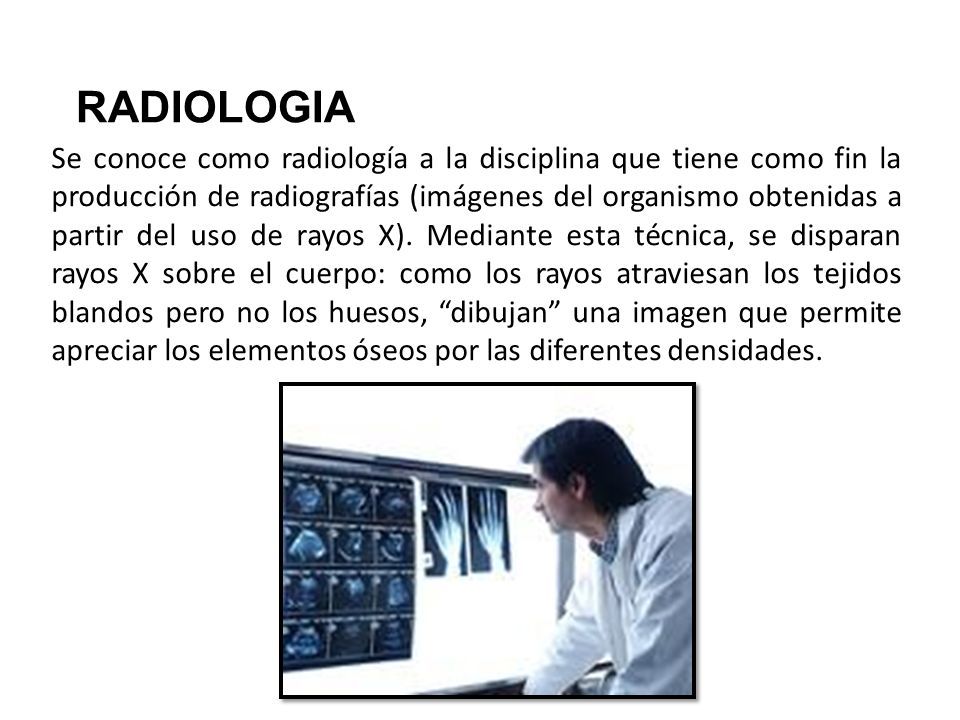 RADIOLOGIA

Se conoce como radiología a la disciplina que tiene como fin la producción de radiografías (imágenes del organismo obtenidas a partir del uso de rayos X). Mediante esta técnica, se disparan rayos X sobre el cuerpo: como los rayos atraviesan los tejidos blandos pero no los huesos, “dibujan” una imagen que permite apreciar los elementos óseos por las diferentes densidades.